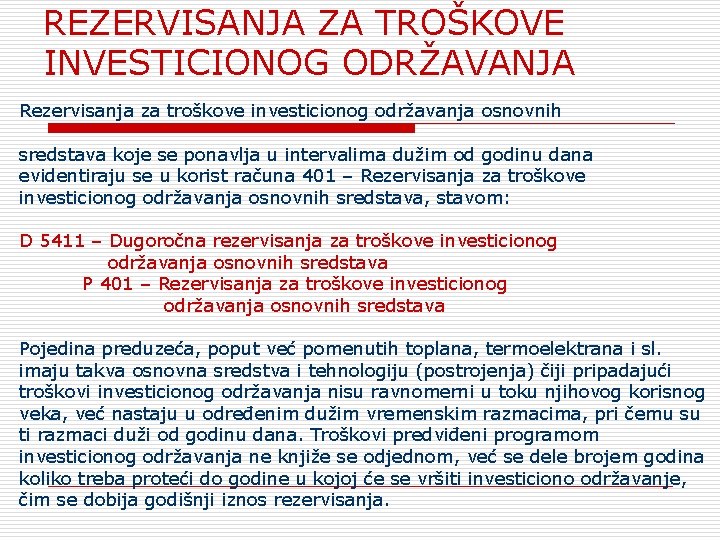 REZERVISANJA ZA TROŠKOVE INVESTICIONOG ODRŽAVANJA

Rezervisanja za troškove investicionog održavanja osnovnih sredstava koje se ponavlja u intervalima dužim od godinu dana evidentiraju se u korist računa 401 – Rezervisanja za troškove investicionog održavanja osnovnih sredstava, stavom:

D 5411 – Dugoročna rezervisanja za troškove investicionog održavanja osnovnih sredstava
P 401 – Rezervisanja za troškove investicionog održavanja osnovnih sredstava

Pojedina preduzeća, poput već pomenutih toplana, termoelektrana i sl. imaju takva osnovna sredstva i tehnologiju (postrojenja) čiji pripadajući troškovi investicionog održavanja nisu ravnomerni u toku njihovog korisnog veka, već nastaju u određenim dužim vremenskim razmacima, pri čemu su ti razmaci duži od godinu dana. Troškovi predviđeni programom investicionog održavanja ne knjiže se odjednom, već se dele brojem godina koliko treba proteći do godine u kojoj će se vršiti investiciono održavanje, čim se dobija godišnji iznos rezervisanja.